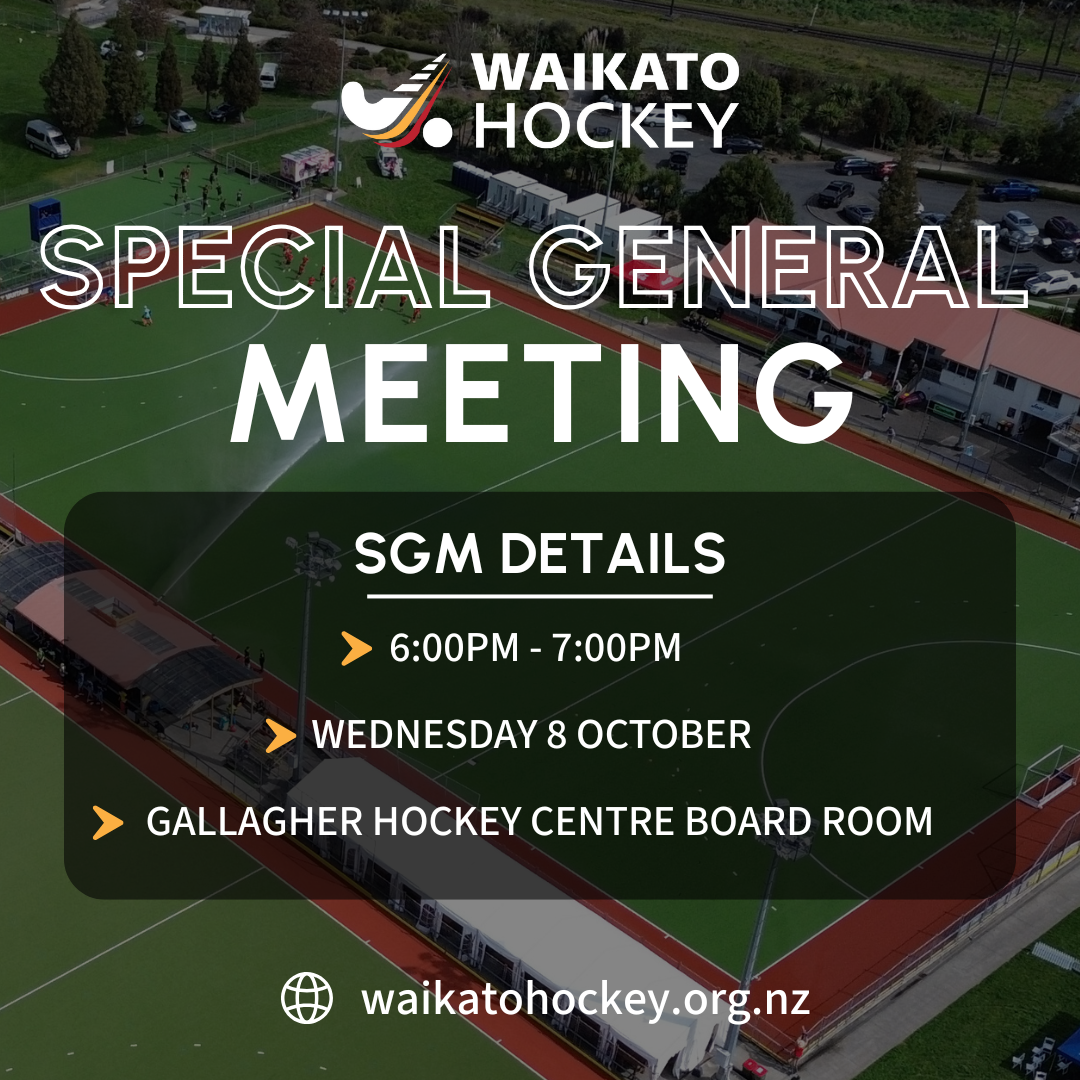 WAIKATO HOCKEY

SPECIAL GENERAL MEETING

SGM DETAILS

6:00PM - 7:00PM

WEDNESDAY 8 OCTOBER

GALLAGHER HOCKEY CENTRE BOARD ROOM

waikatohockey.org.nz